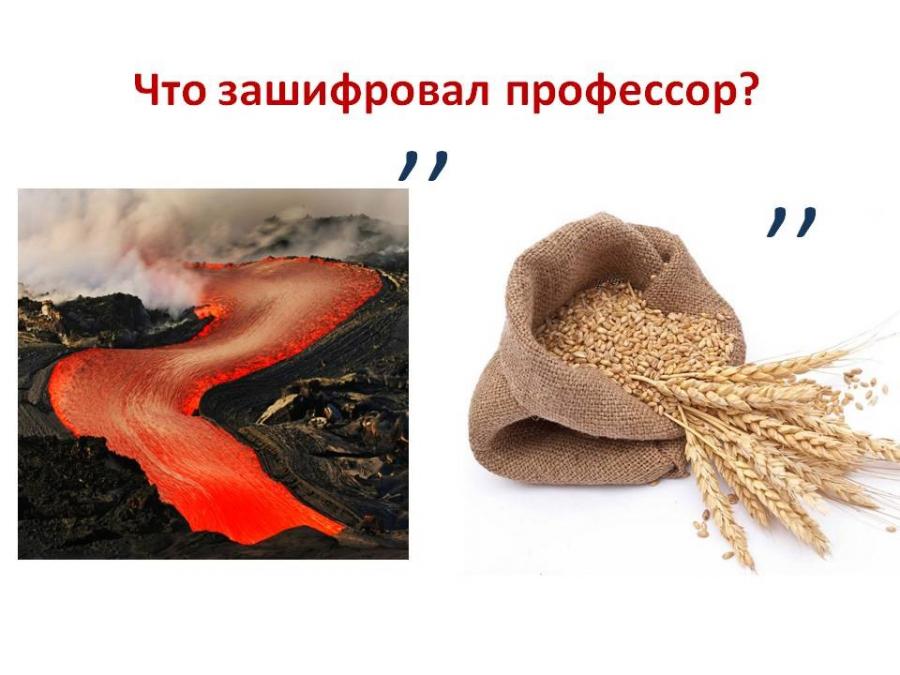 Что зашифровал профессор?

,,

,,